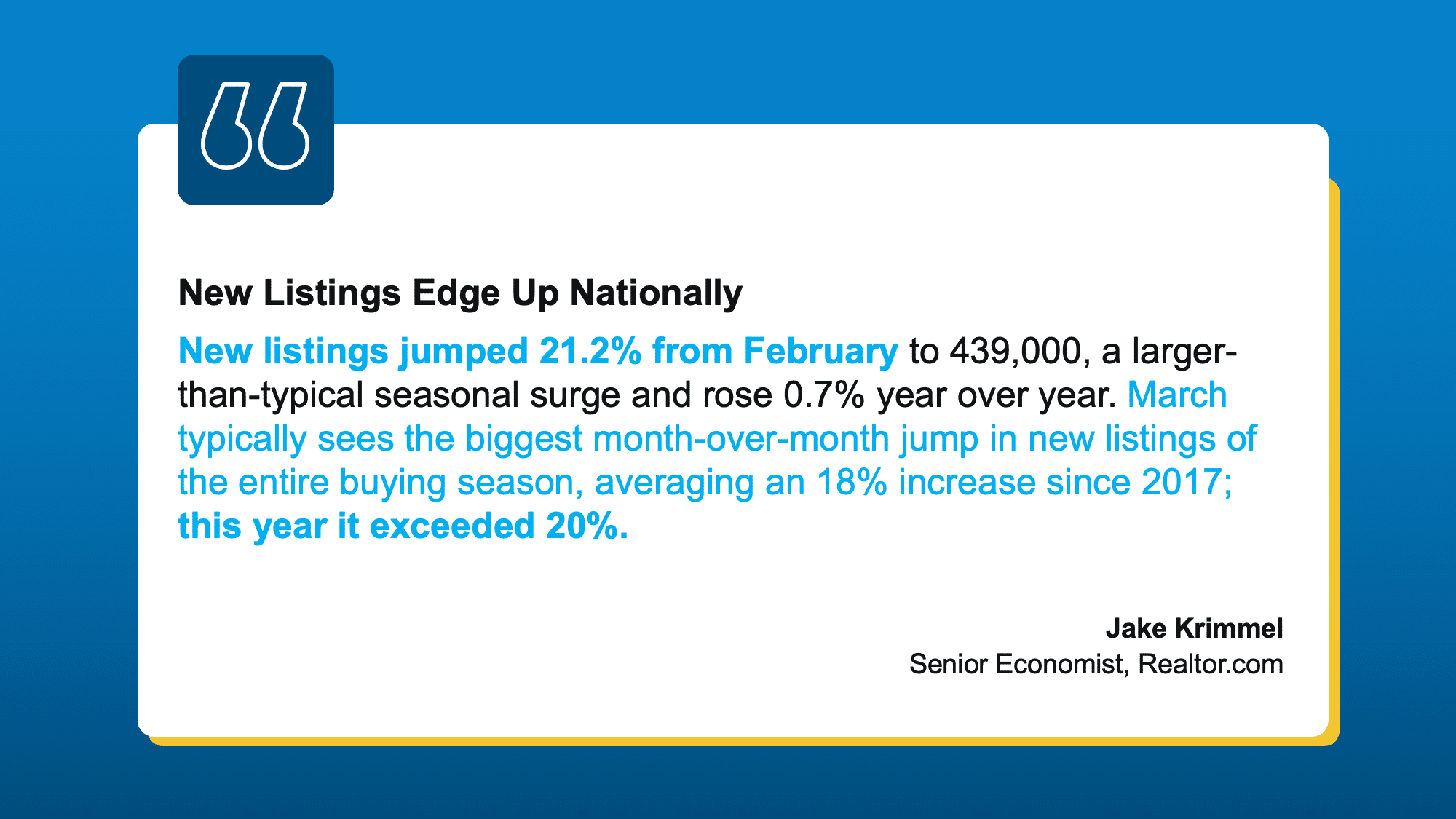 New Listings Edge Up Nationally

New listings jumped 21.2% from February to 439,000, a larger-than-typical seasonal surge and rose 0.7% year over year. March typically sees the biggest month-over-month jump in new listings of the entire buying season, averaging an 18% increase since 2017; this year it exceeded 20%.

Jake Krimmel
Senior Economist, Realtor.com